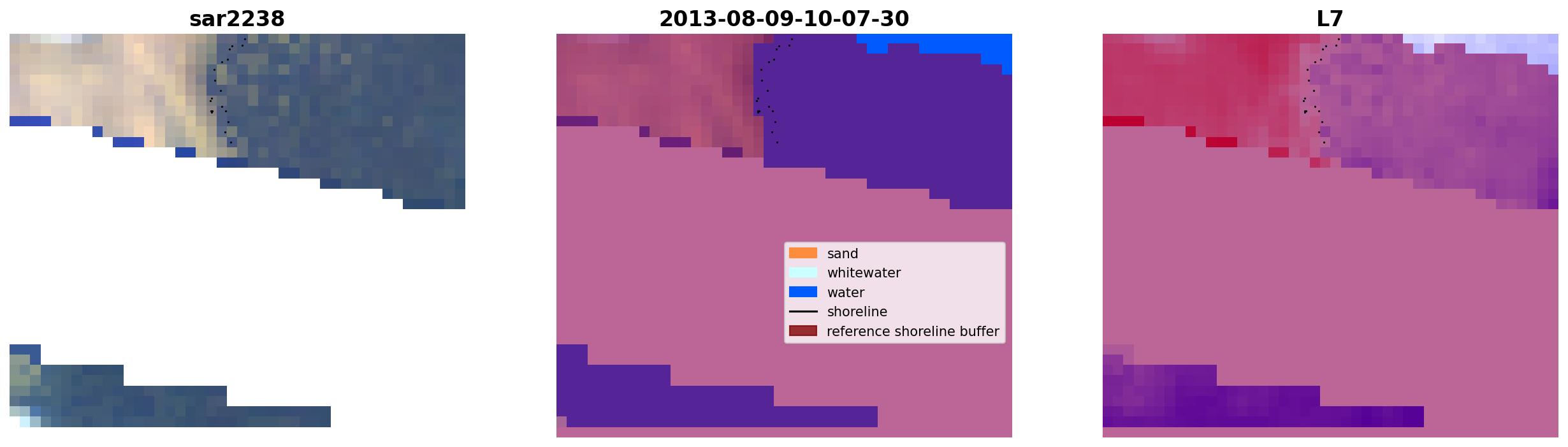 sar2238

2013-08-09-10-07-30

sand
whitewater
water
shoreline
reference shoreline buffer

L7